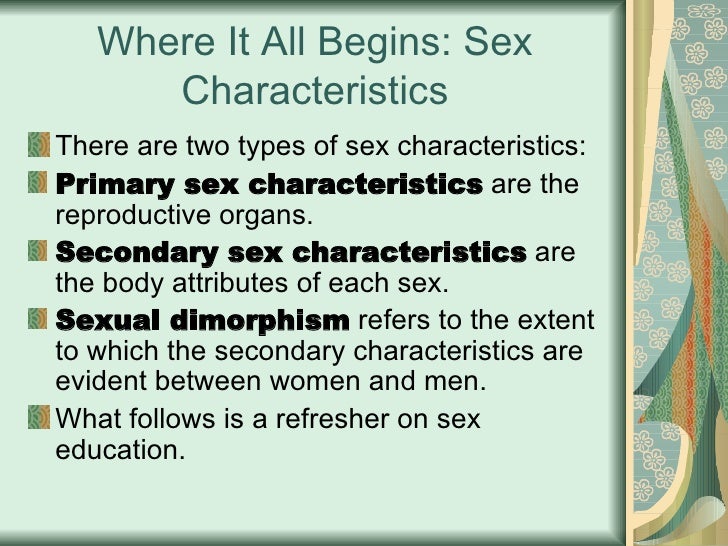 Where It All Begins: Sex Characteristics

There are two types of sex characteristics:

Primary sex characteristics are the reproductive organs.

Secondary sex characteristics are the body attributes of each sex.

Sexual dimorphism refers to the extent to which the secondary characteristics are evident between women and men.

What follows is a refresher on sex education.